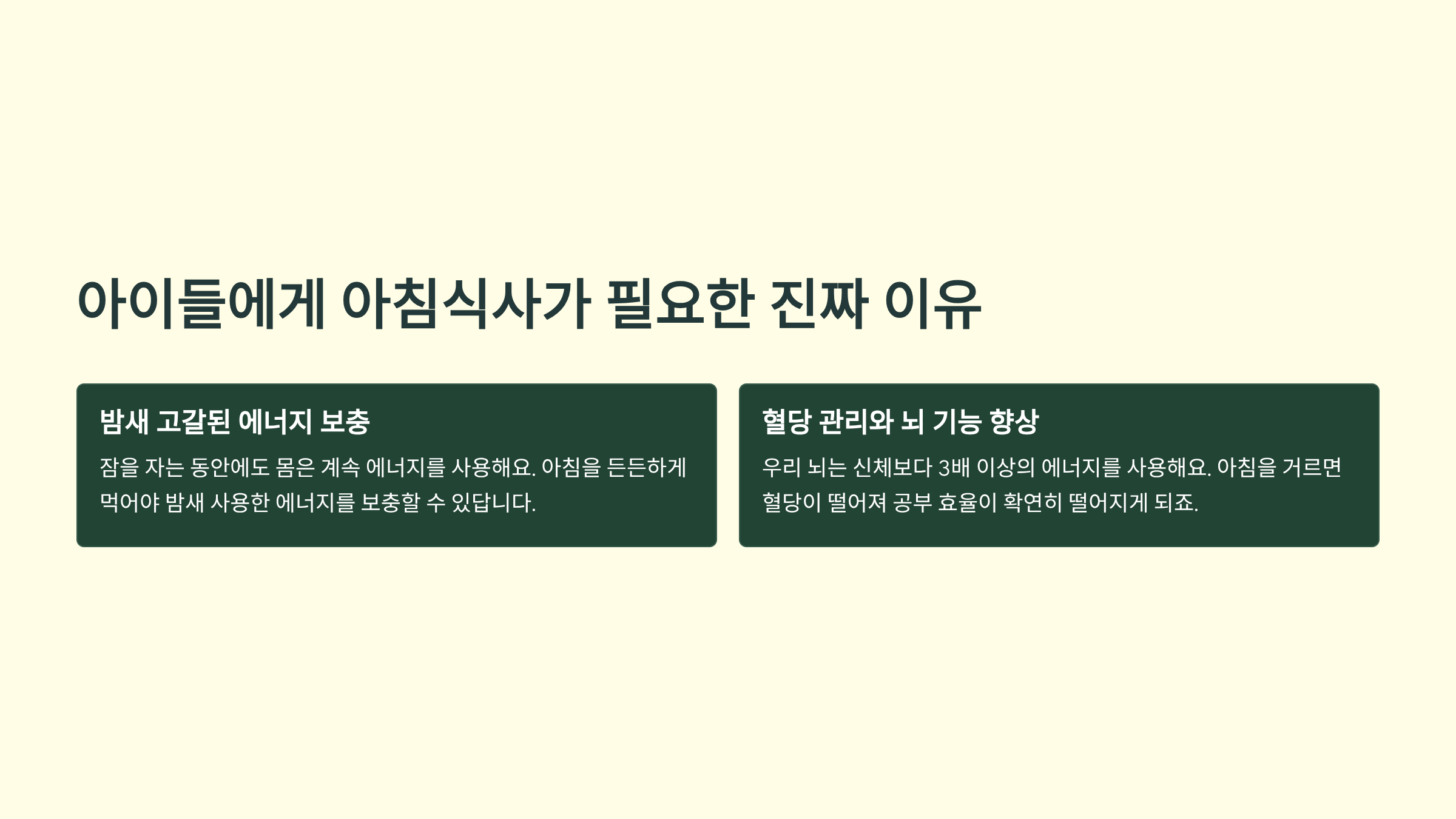 아이들에게 아침식사가 필요한 진짜 이유

밤새 고갈된 에너지 보충

잠을 자는 동안에도 몸은 계속 에너지를 사용해요. 아침을 든든하게 먹어야 밤새 사용한 에너지를 보충할 수 있답니다.

혈당 관리와 뇌 기능 향상

우리 뇌는 신체보다 3배 이상의 에너지를 사용해요. 아침을 거르면 혈당이 떨어져 공부 효율이 확연히 떨어지게 되죠.